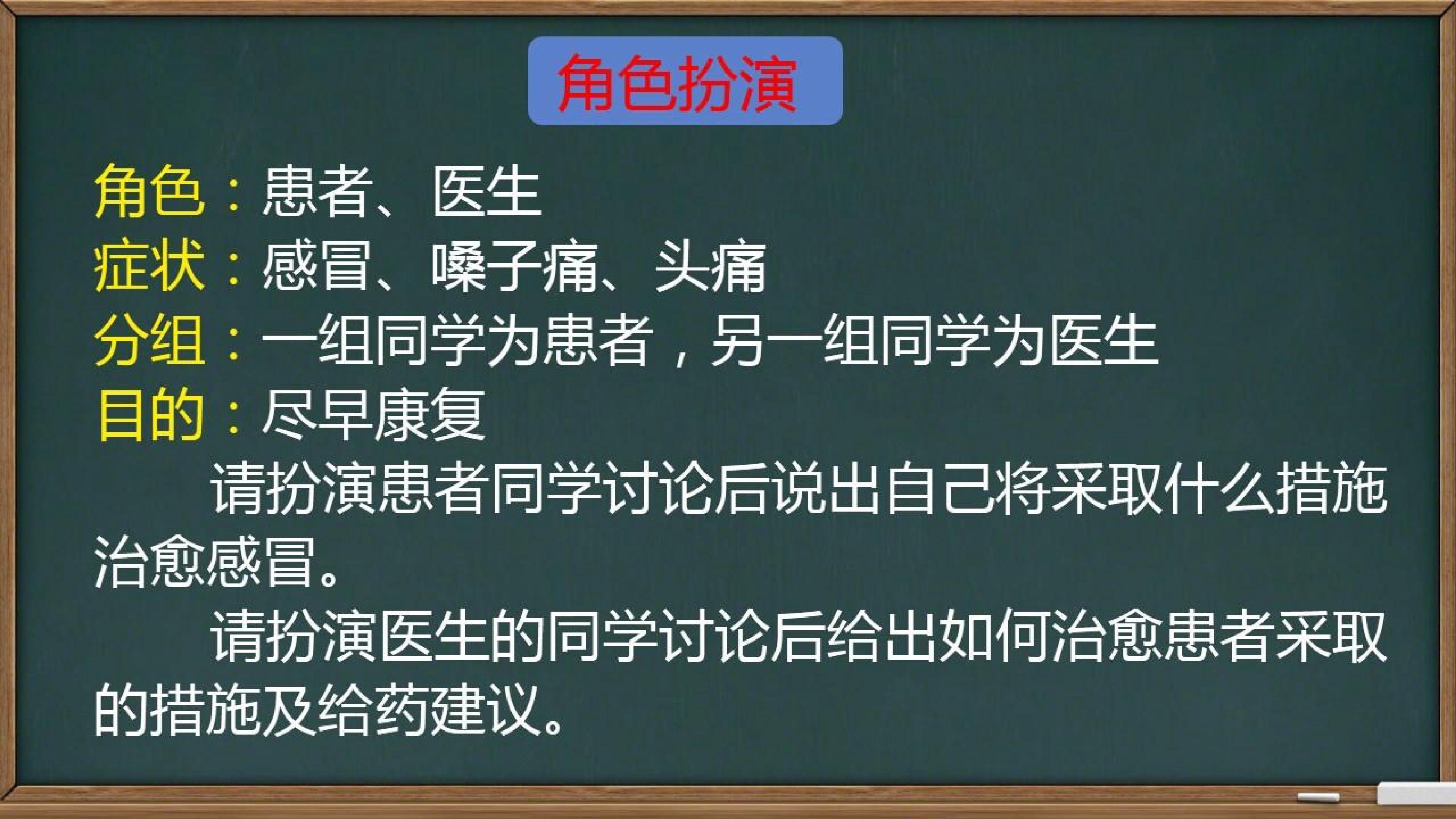 角色扮演

角色：患者、医生
症状：感冒、嗓子痛、头痛
分组：一组同学为患者，另一组同学为医生
目的：尽早康复

请扮演患者同学讨论后说出自己将采取什么措施治愈感冒。

请扮演医生的同学讨论后给出如何治愈患者采取的措施及给药建议。